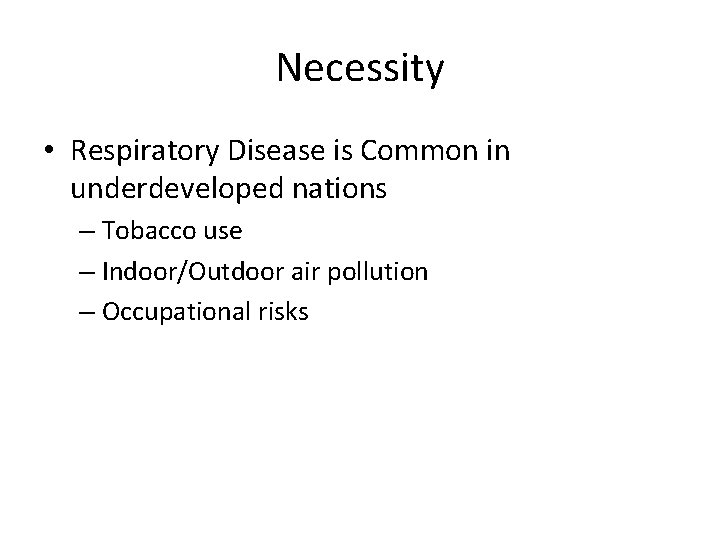 Necessity

• Respiratory Disease is Common in underdeveloped nations

– Tobacco use

– Indoor/Outdoor air pollution

– Occupational risks